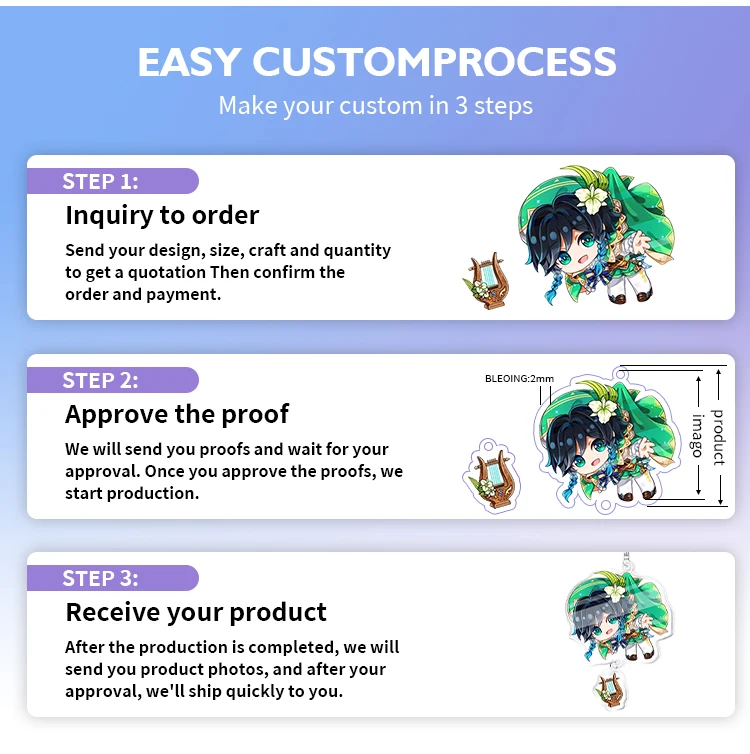 EASY CUSTOMPROCESS
Make your custom in 3 steps

STEP 1:
Inquiry to order
Send your design, size, craft and quantity to get a quotation Then confirm the order and payment.

STEP 2:
Approve the proof
We will send you proofs and wait for your approval. Once you approve the proofs, we start production.

BLEOING:2mm
imago
product

STEP 3:
Receive your product
After the production is completed, we will send you product photos, and after your approval, we'll ship quickly to you.